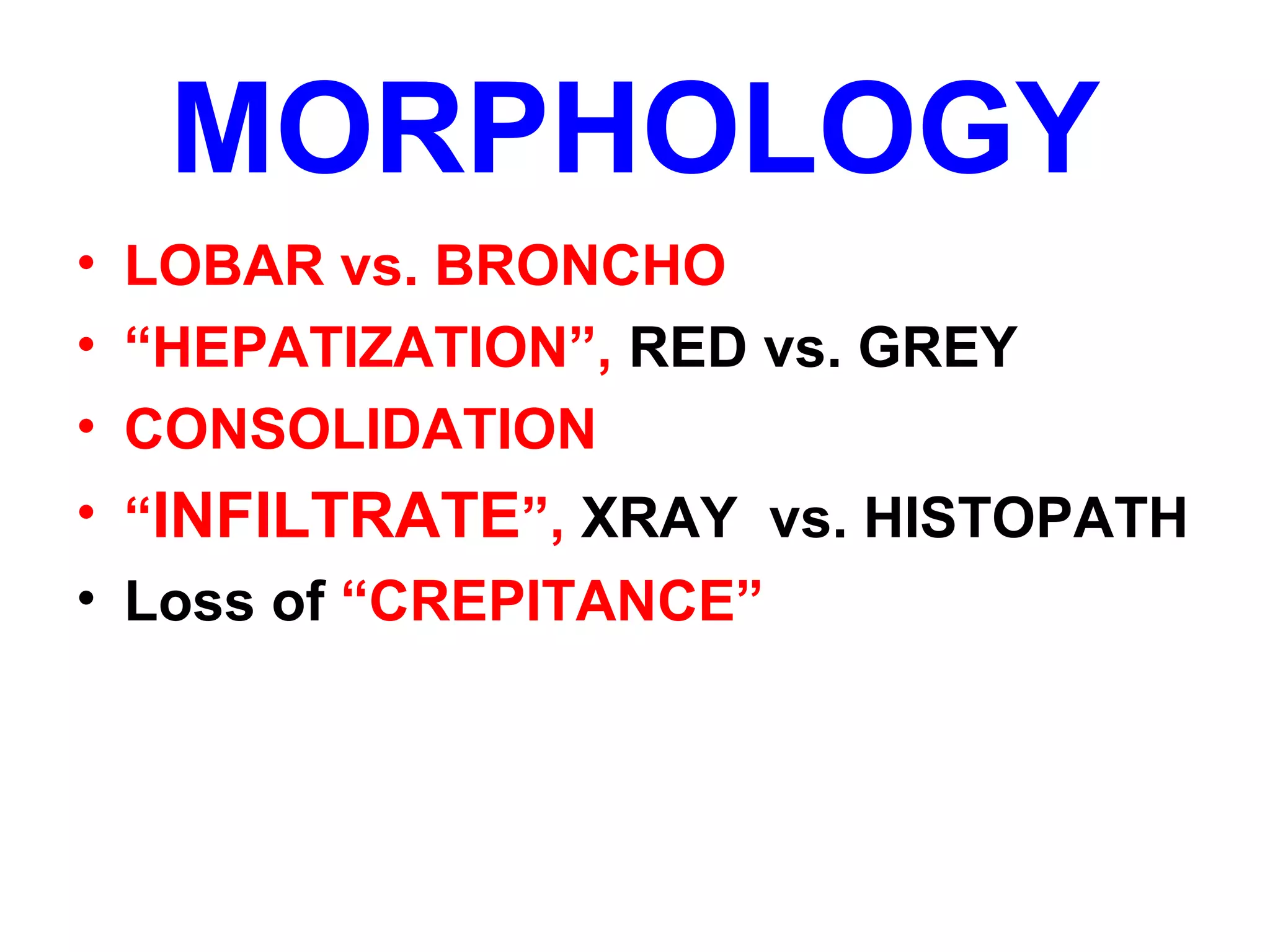 MORPHOLOGY

• LOBAR vs. BRONCHO
• “HEPATIZATION”, RED vs. GREY
• CONSOLIDATION
• “INFILTRATE”, XRAY vs. HISTOPATH
• Loss of “CREPITANCE”